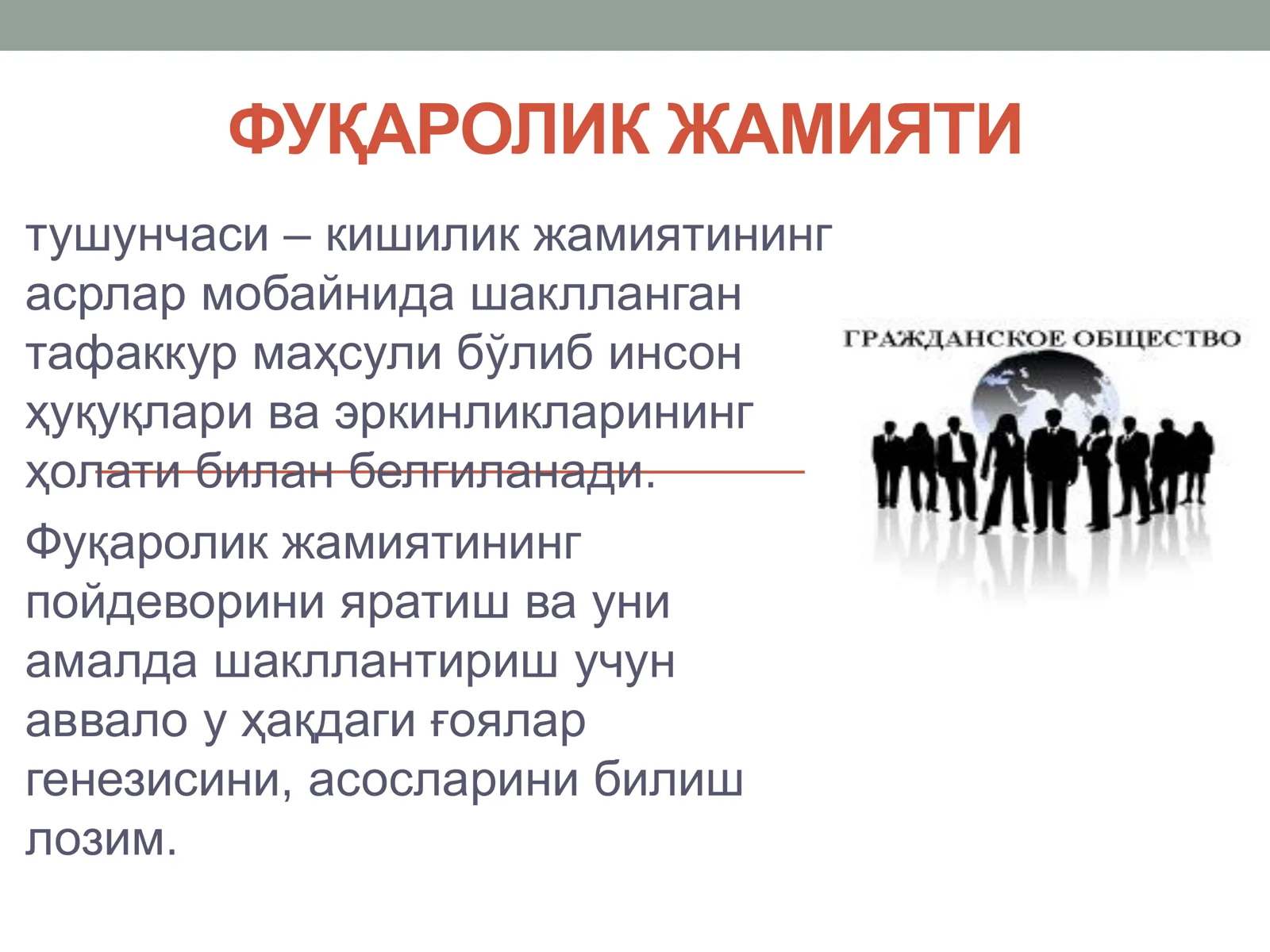 ФУҚАРОЛИК ЖАМИЯТИ

тушунчаси – кишилик жамиятининг асрлар мобайнида шаклланган тафаккур маҳсули бўлиб инсон ҳуқуқлари ва эркинликларининг ҳолати билан белгиланади.

Фуқаролик жамиятининг пойдеворини яратиш ва уни амалда шакллантириш учун аввало у ҳақдаги ғоялар генезисини, асосларини билиш лозим.

ГРАЖДАНСКОЕ ОБЩЕСТВО